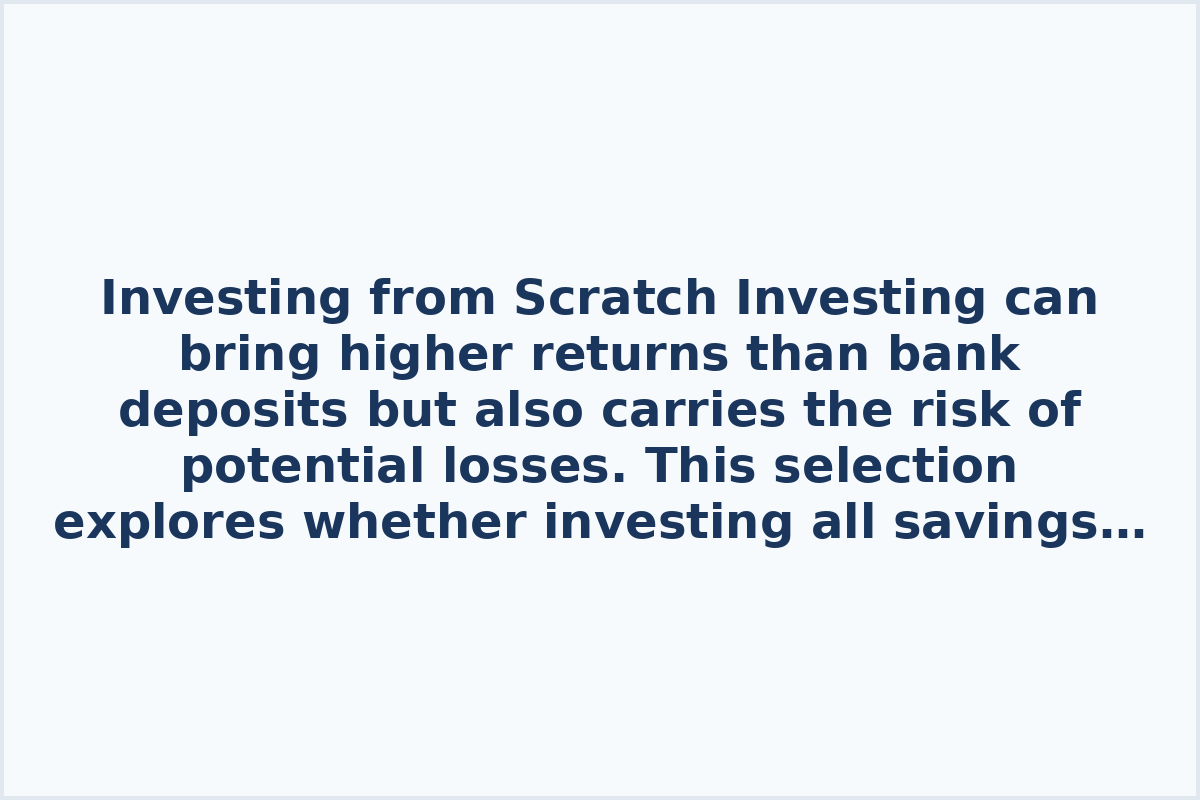 Investing from Scratch Investing can bring higher returns than bank deposits but also carries the risk of potential losses. This selection explores whether investing all savings…